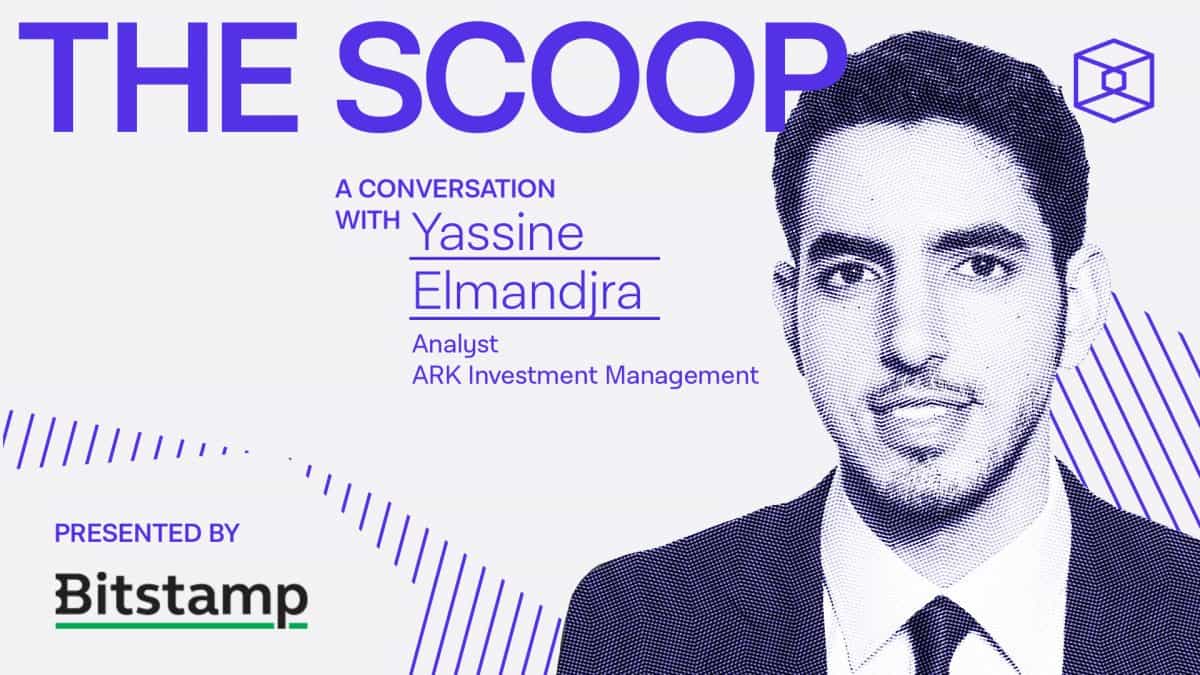 THE SCOOP

A CONVERSATION WITH Yassine Elmandjra

Analyst
ARK Investment Management

PRESENTED BY

Bitstamp